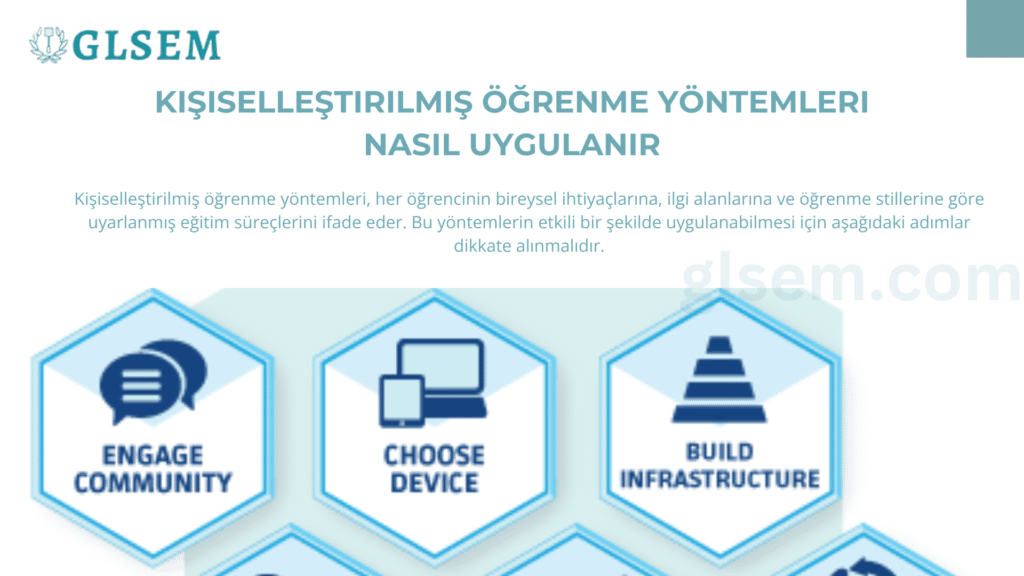 GLSEM

KIŞISELLEŞTIRILMIŞ ÖĞRENME YÖNTEMLERI NASIL UYGULANIR

Kişiselleştirilmiş öğrenme yöntemleri, her öğrencinin bireysel ihtiyaçlarına, ilgi alanlarına ve öğrenme stillerine göre uyarlanmış eğitim süreçlerini ifade eder. Bu yöntemlerin etkili bir şekilde uygulanabilmesi için aşağıdaki adımlar dikkate alınmalıdır.

glsem.com

ENGAGE COMMUNITY

CHOOSE DEVICE

BUILD INFRASTRUCTURE